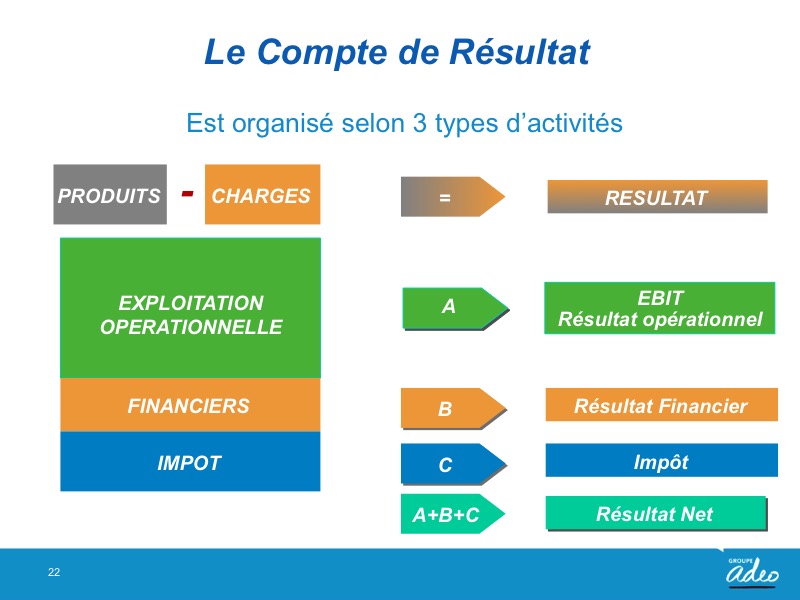 Le Compte de Résultat

Est organisé selon 3 types d'activités

PRODUITS - CHARGES

=

RESULTAT

EXPLOITATION OPERATIONNELLE

A

EBIT
Résultat opérationnel

FINANCIERS

B

Résultat Financier

IMPOT

C

Impôt

A+B+C

Résultat Net

22

GROUPE adeo